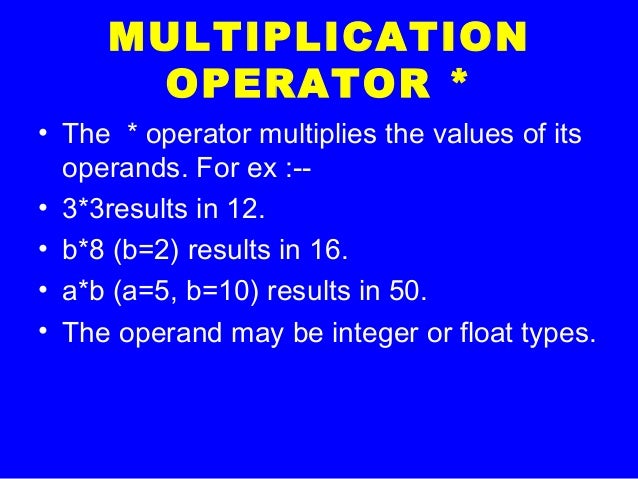 MULTIPLICATION OPERATOR *

• The * operator multiplies the values of its operands. For ex :--

• 3*3results in 12.

• b*8 (b=2) results in 16.

• a*b (a=5, b=10) results in 50.

• The operand may be integer or float types.